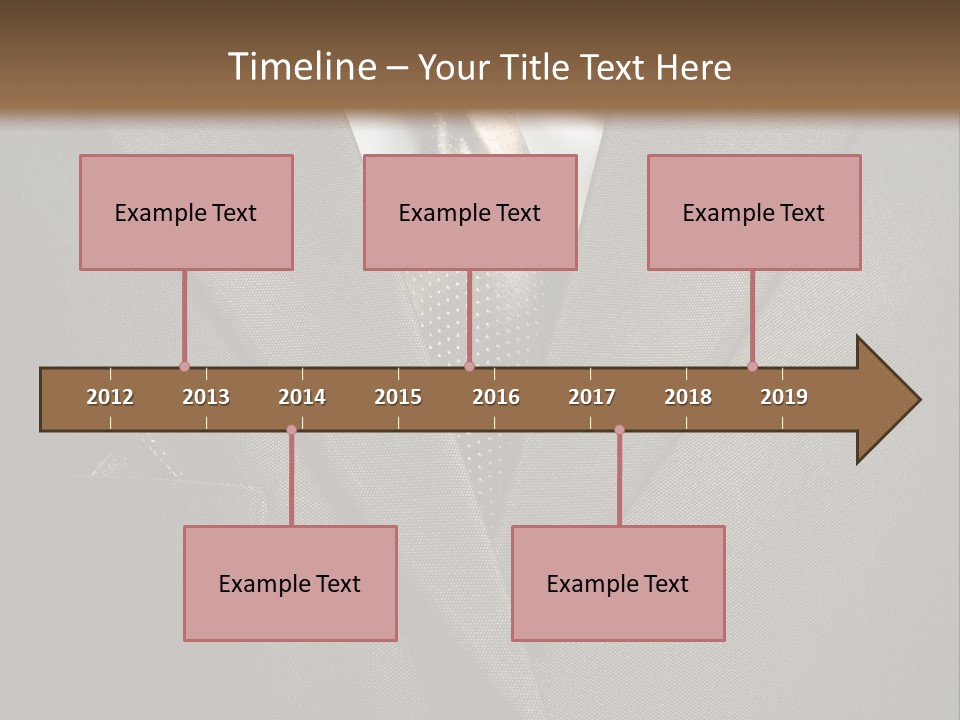 Timeline – Your Title Text Here

Example Text

Example Text

Example Text

2012 2013 2014 2015 2016 2017 2018 2019

Example Text

Example Text